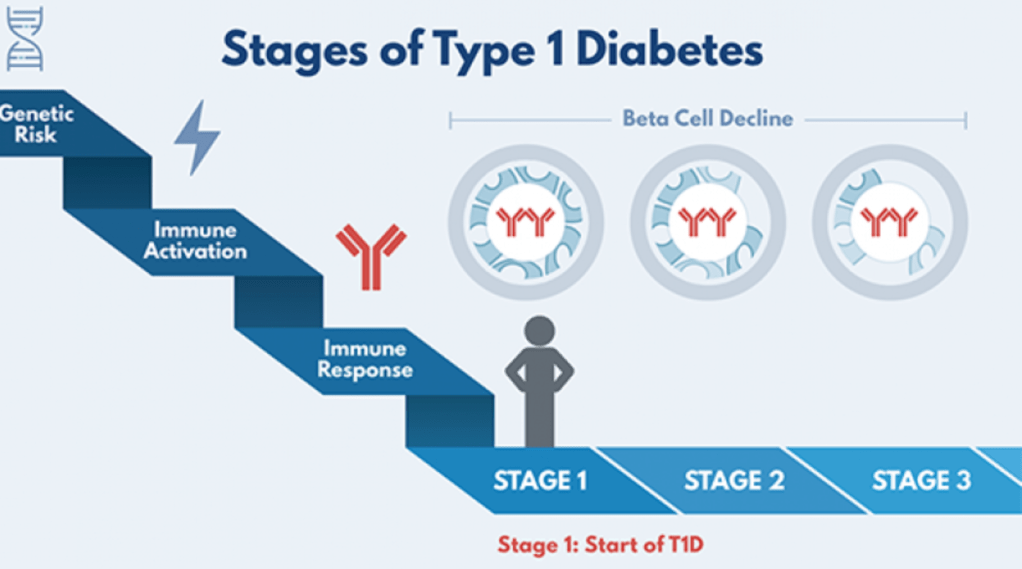 Stages of Type 1 Diabetes

Genetic Risk

Immune Activation

Immune Response

Beta Cell Decline

STAGE 1

STAGE 2

STAGE 3

Stage 1: Start of T1D